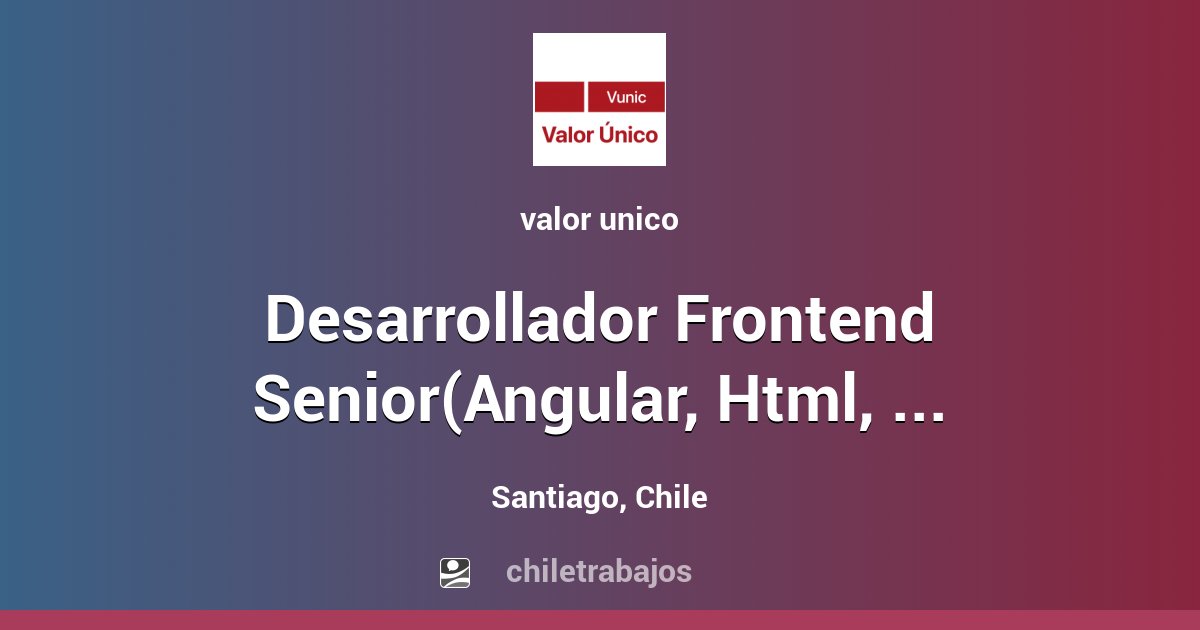 Vunic
Valor Único

valor unico

Desarrollador Frontend Senior(Angular, Html, ...

Santiago, Chile

chiletrabajos